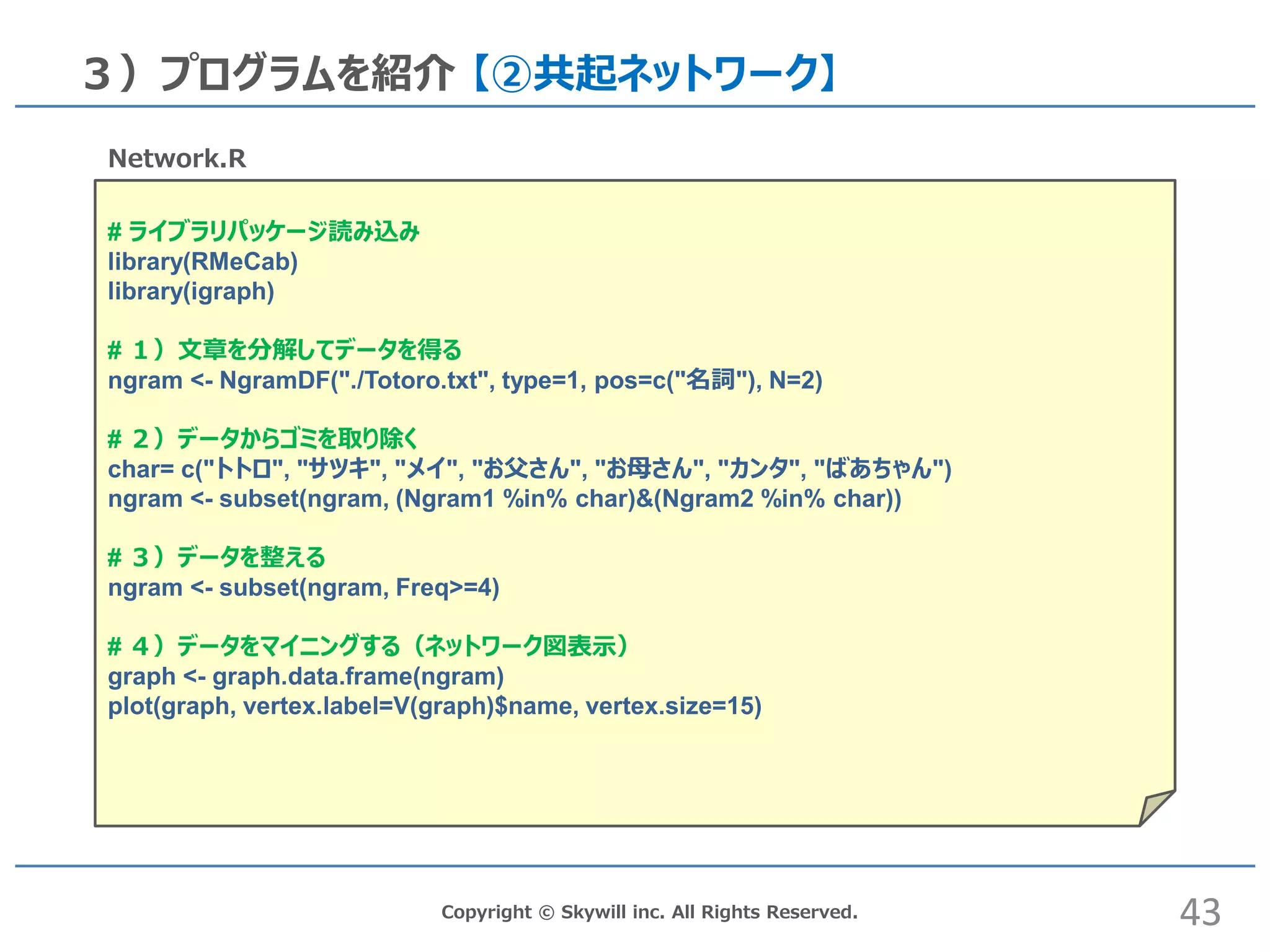 ３）プログラムを紹介【②共起ネットワーク】

Network.R

# ライブラリパッケージ読み込み
library(RMeCab)
library(igraph)

# １）文章を分解してデータを得る
ngram <- NgramDF("./Totoro.txt", type=1, pos=c("名詞"), N=2)

# ２）データからゴミを取り除く
char= c("トトロ", "サツキ", "メイ", "お父さん", "お母さん", "カンタ", "ばあちゃん")
ngram <- subset(ngram, (Ngram1 %in% char)&(Ngram2 %in% char))

# ３）データを整える
ngram <- subset(ngram, Freq>=4)

# ４）データをマイニングする（ネットワーク図表示）
graph <- graph.data.frame(ngram)
plot(graph, vertex.label=V(graph)$name, vertex.size=15)

Copyright © Skywill inc. All Rights Reserved.

43